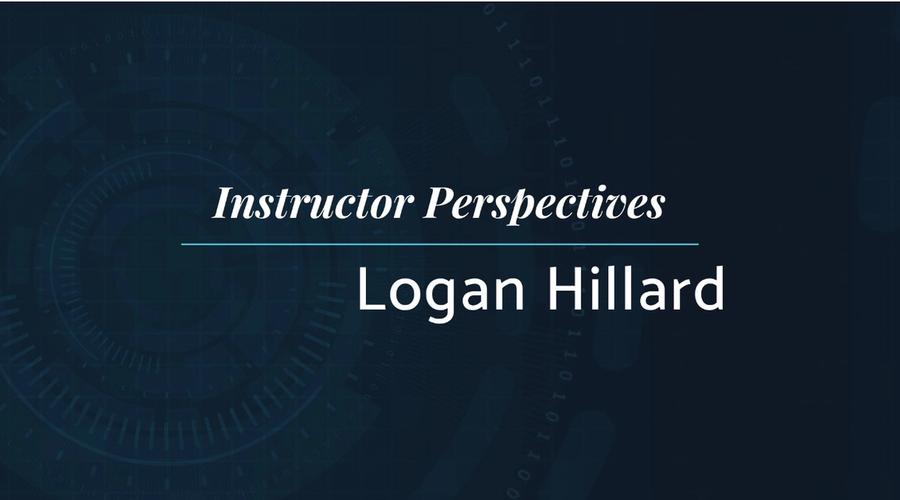 Instructor Perspectives

Logan Hillard